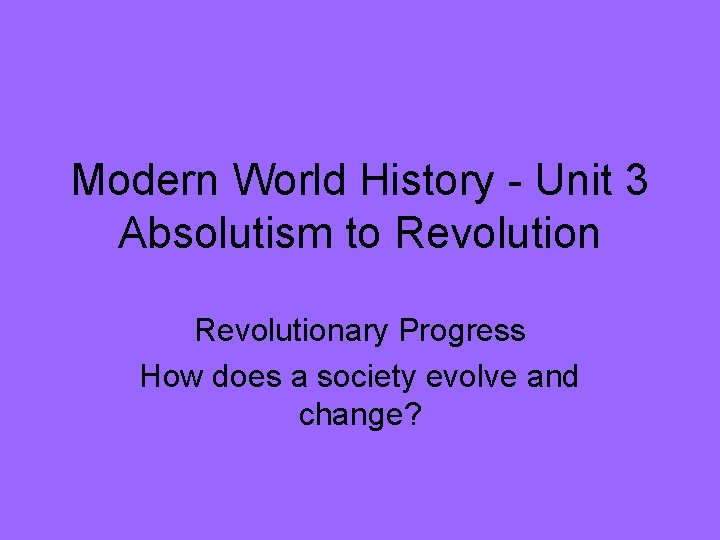 Modern World History - Unit 3
Absolutism to Revolution

Revolutionary Progress
How does a society evolve and change?